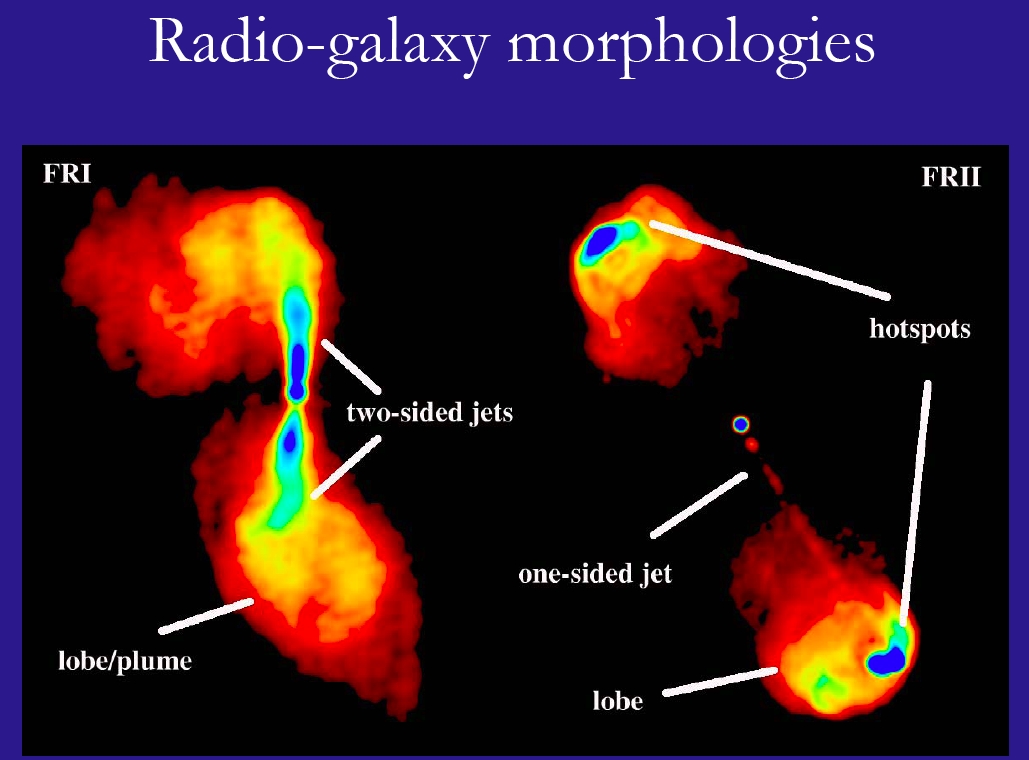 Radio-galaxy morphologies

FRI

FRII

hotspots

two-sided jets

one-sided jet

lobe/plume

lobe